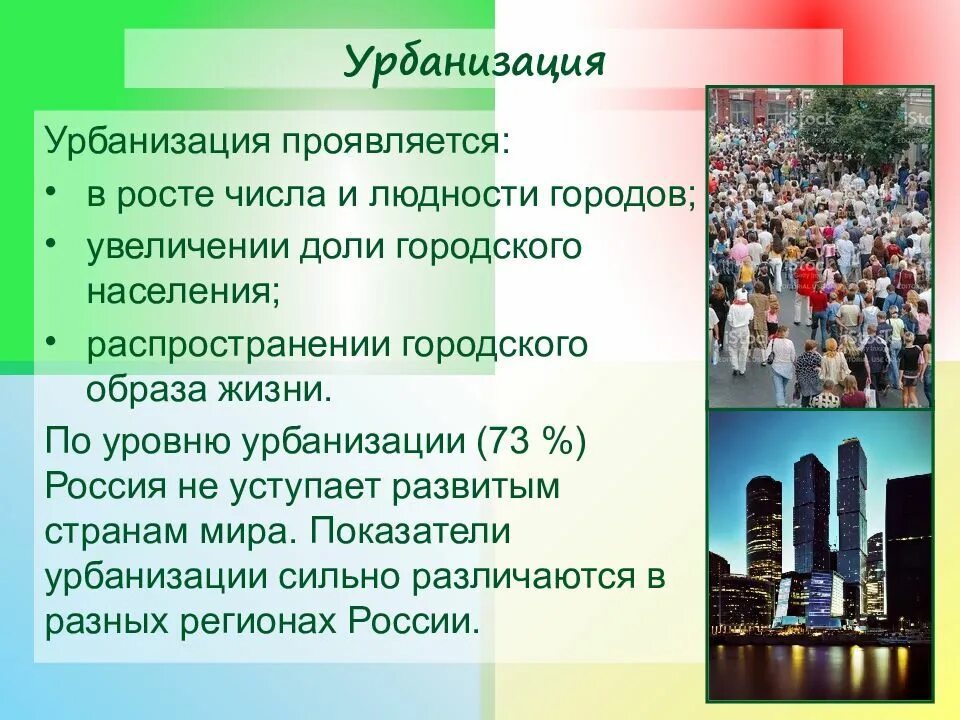 Урбанизация

Урбанизация проявляется:

• в росте числа и людности городов;
• увеличении доли городского населения;
• распространении городского образа жизни.

По уровню урбанизации (73 %) Россия не уступает развитым странам мира. Показатели урбанизации сильно различаются в разных регионах России.

iStock iStock